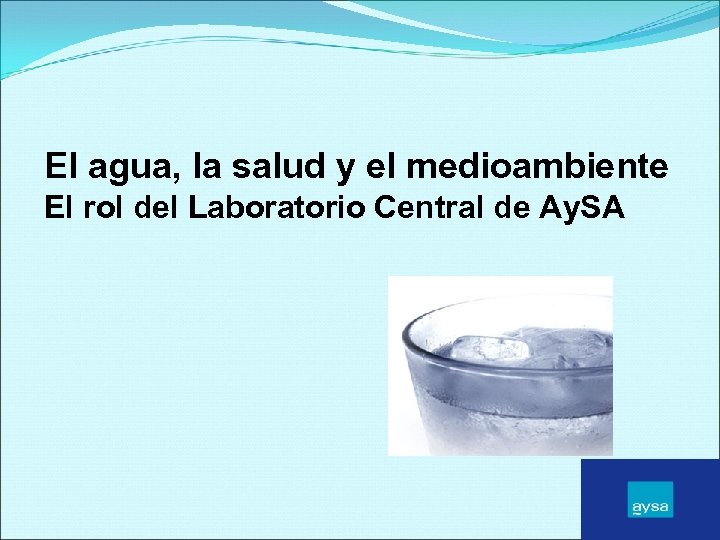 El agua, la salud y el medioambiente
El rol del Laboratorio Central de AySA

aysa